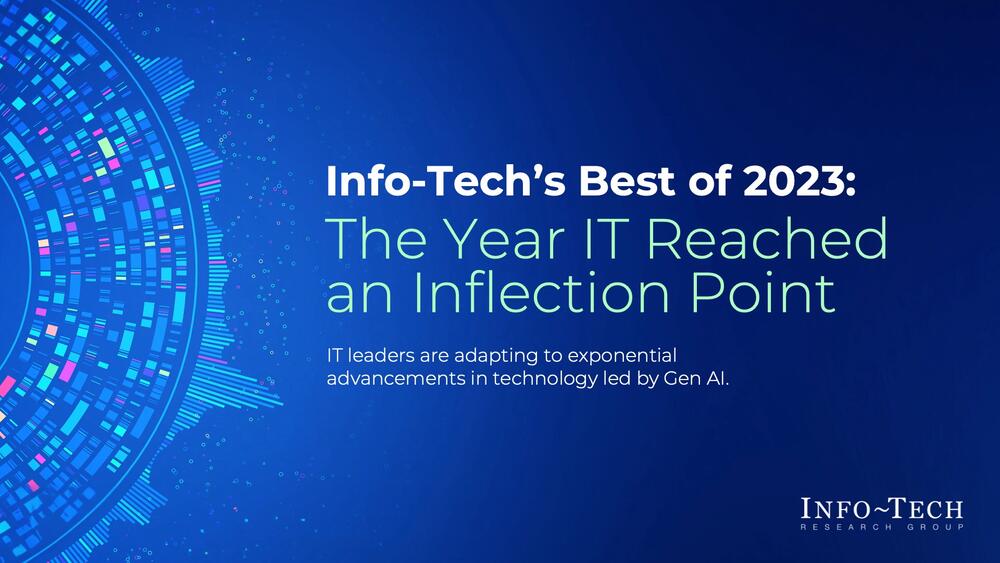 Info-Tech's Best of 2023:
The Year IT Reached an Inflection Point

IT leaders are adapting to exponential advancements in technology led by Gen AI.

INFO~TECH
RESEARCH GROUP